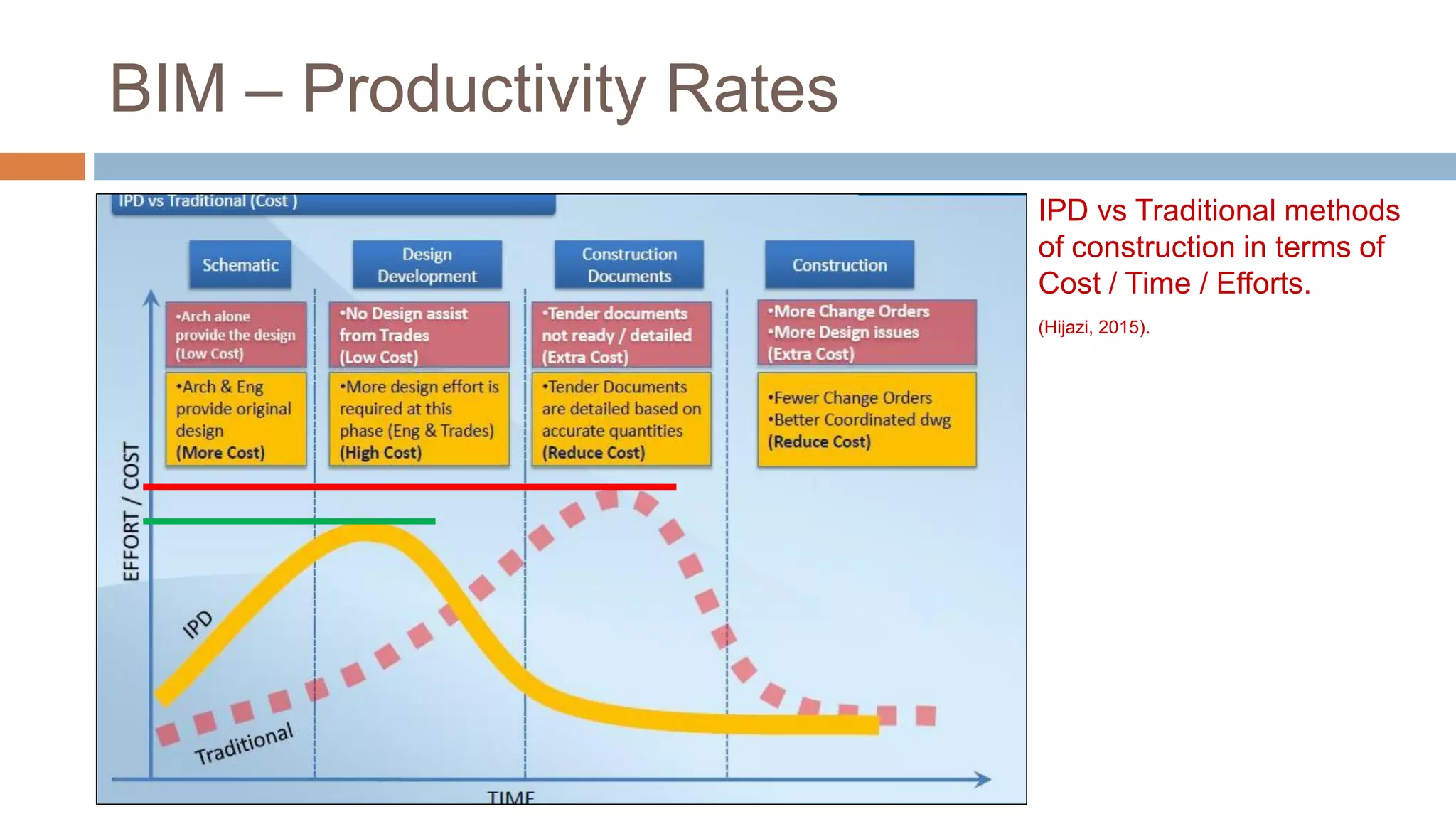 BIM – Productivity Rates

IPD vs Traditional (Cost )

Schematic

Design Development

Construction Documents

Construction

•Arch alone provide the design (Low Cost)

•No Design assist from Trades (Low Cost)

•Tender documents not ready / detailed (Extra Cost)

•More Change Orders
•More Design issues
(Extra Cost)

•Arch & Eng provide original design (More Cost)

•More design effort is required at this phase (Eng & Trades) (High Cost)

•Tender Documents are detailed based on accurate quantities (Reduce Cost)

•Fewer Change Orders
•Better Coordinated dwg
(Reduce Cost)

EFFORT / COST

IPD

Traditional

TIME

IPD vs Traditional methods of construction in terms of Cost / Time / Efforts.

(Hijazi, 2015).